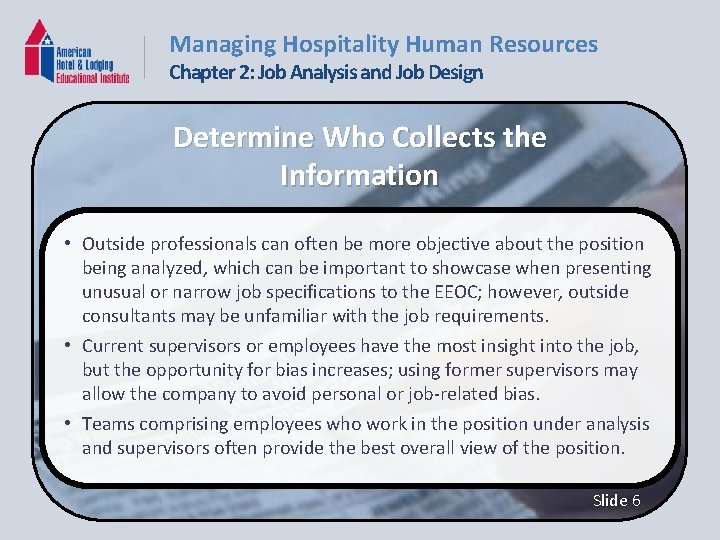 American Hotel & Lodging Educational Institute

Managing Hospitality Human Resources
Chapter 2: Job Analysis and Job Design

Determine Who Collects the Information

• Outside professionals can often be more objective about the position being analyzed, which can be important to showcase when presenting unusual or narrow job specifications to the EEOC; however, outside consultants may be unfamiliar with the job requirements.
• Current supervisors or employees have the most insight into the job, but the opportunity for bias increases; using former supervisors may allow the company to avoid personal or job-related bias.
• Teams comprising employees who work in the position under analysis and supervisors often provide the best overall view of the position.

Slide 6